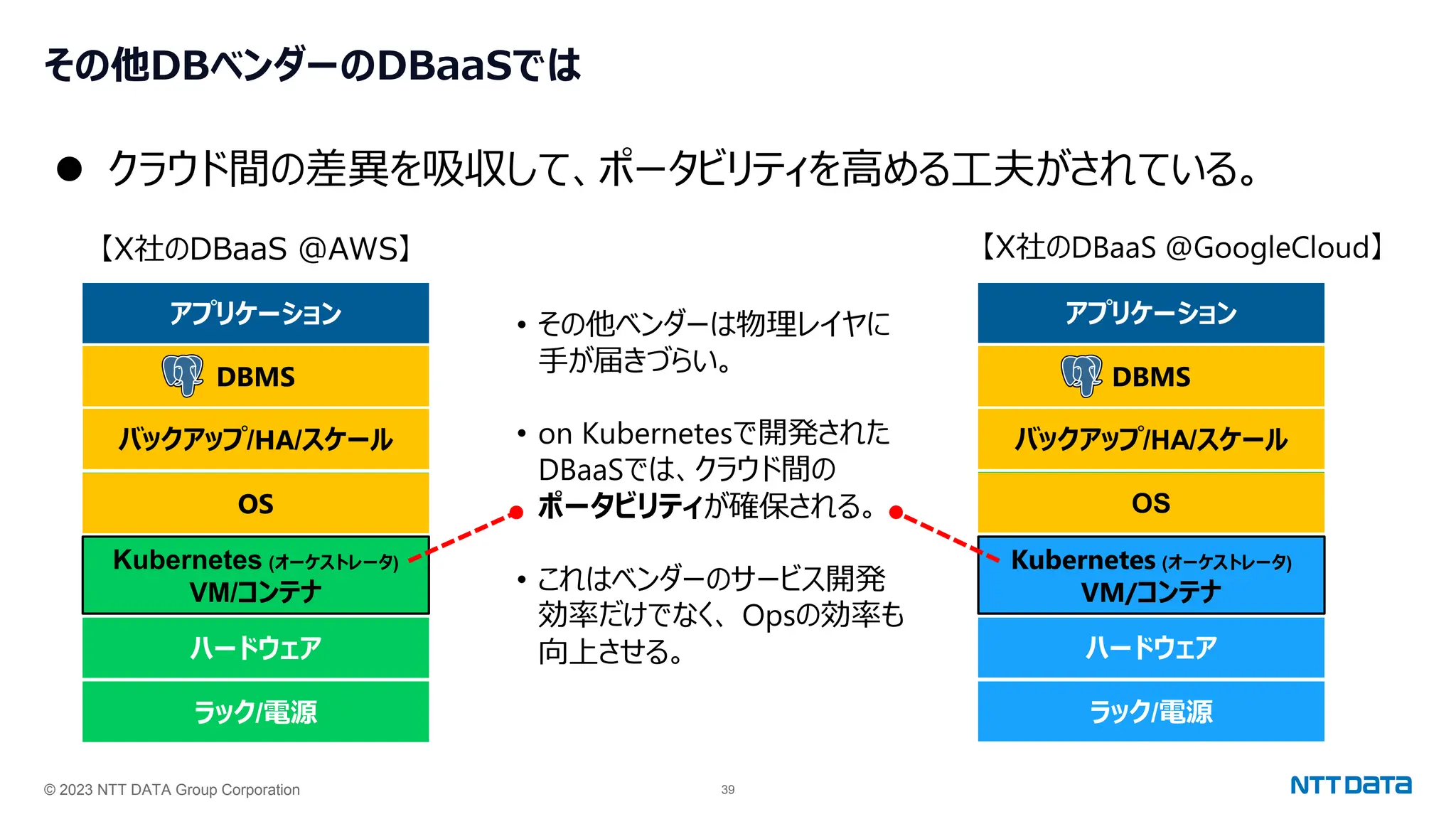 その他DBベンダーのDBaaSでは

● クラウド間の差異を吸収して、ポータビリティを高める工夫がされている。

【X社のDBaaS @AWS】

アプリケーション

DBMS

バックアップ/HA/スケール

OS

Kubernetes (オーケストレータ)
VM/コンテナ

ハードウェア

ラック/電源

• その他ベンダーは物理レイヤに手が届きづらい。

• on Kubernetesで開発されたDBaaSでは、クラウド間のポータビリティが確保される。

• これはベンダーのサービス開発効率だけでなく、Opsの効率も向上させる。

【X社のDBaaS @GoogleCloud】

アプリケーション

DBMS

バックアップ/HA/スケール

OS

Kubernetes (オーケストレータ)
VM/コンテナ

ハードウェア

ラック/電源

© 2023 NTT DATA Group Corporation

39

NTT DATA